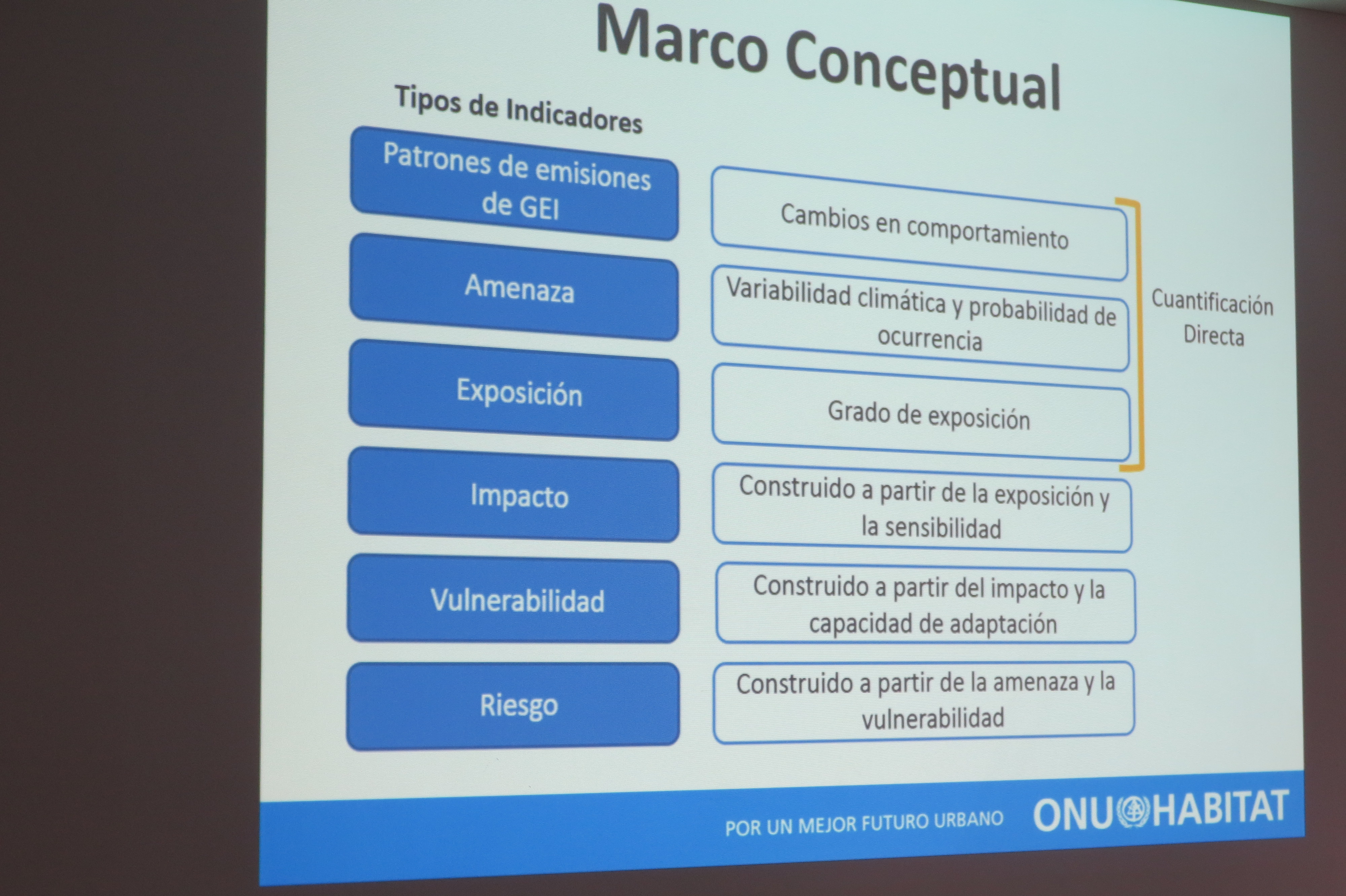 Marco Conceptual

Tipos de Indicadores

Patrones de emisiones de GEI

Cambios en comportamiento

Amenaza

Variabilidad climática y probabilidad de ocurrencia

Exposición

Grado de exposición

Cuantificación Directa

Impacto

Construido a partir de la exposición y la sensibilidad

Vulnerabilidad

Construido a partir del impacto y la capacidad de adaptación

Riesgo

Construido a partir de la amenaza y la vulnerabilidad

POR UN MEJOR FUTURO URBANO ONU HABITAT